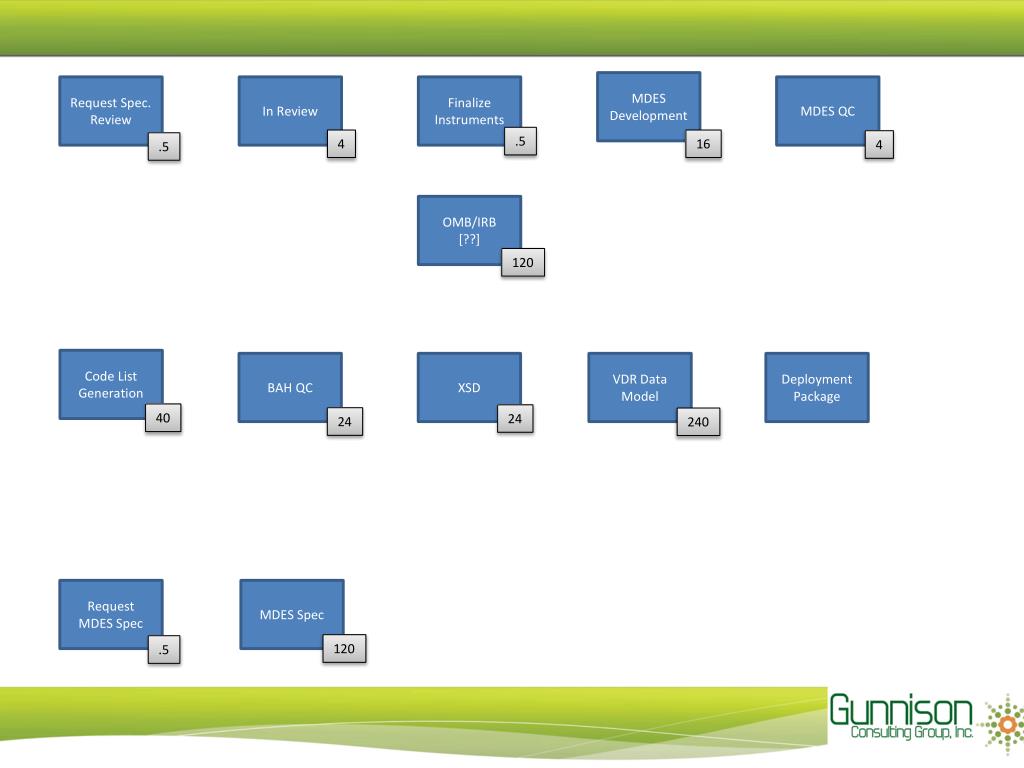 Request Spec. Review
.5

In Review
4

Finalize Instruments
.5

MDES Development
16

MDES QC
4

OMB/IRB [??]
120

Code List Generation
40

BAH QC
24

XSD
24

VDR Data Model
240

Deployment Package

Request MDES Spec
.5

MDES Spec
120

Gunnison
Consulting Group, Inc.